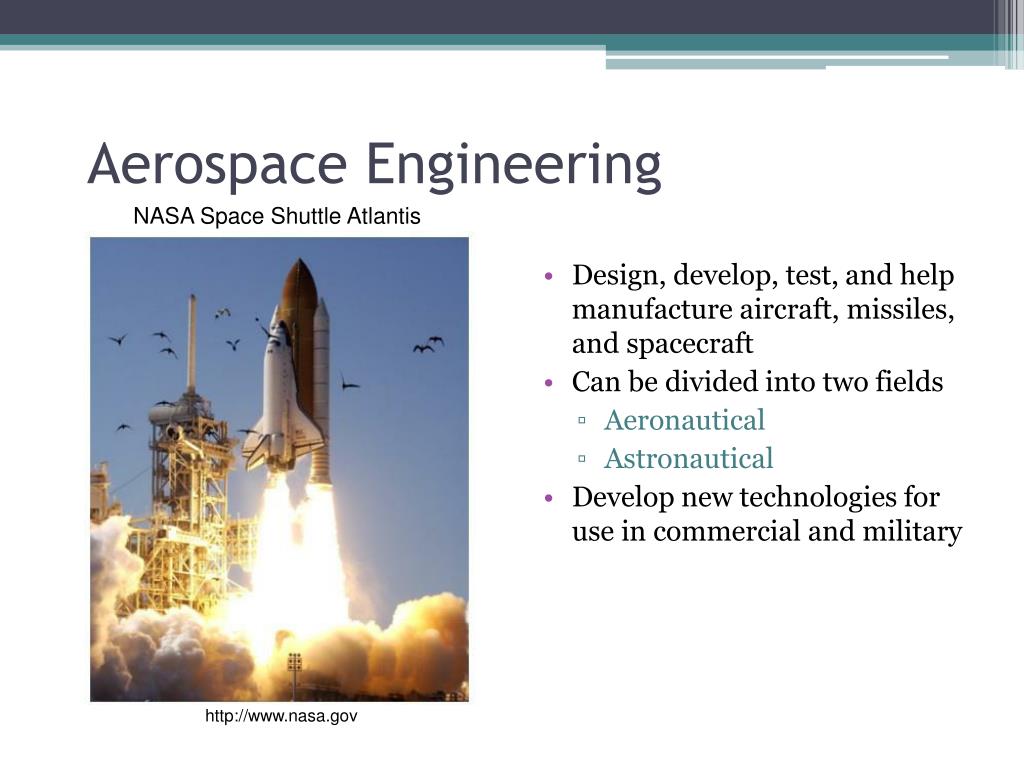 Aerospace Engineering

NASA Space Shuttle Atlantis

http://www.nasa.gov

• Design, develop, test, and help manufacture aircraft, missiles, and spacecraft
• Can be divided into two fields
▫ Aeronautical
▫ Astronautical
• Develop new technologies for use in commercial and military